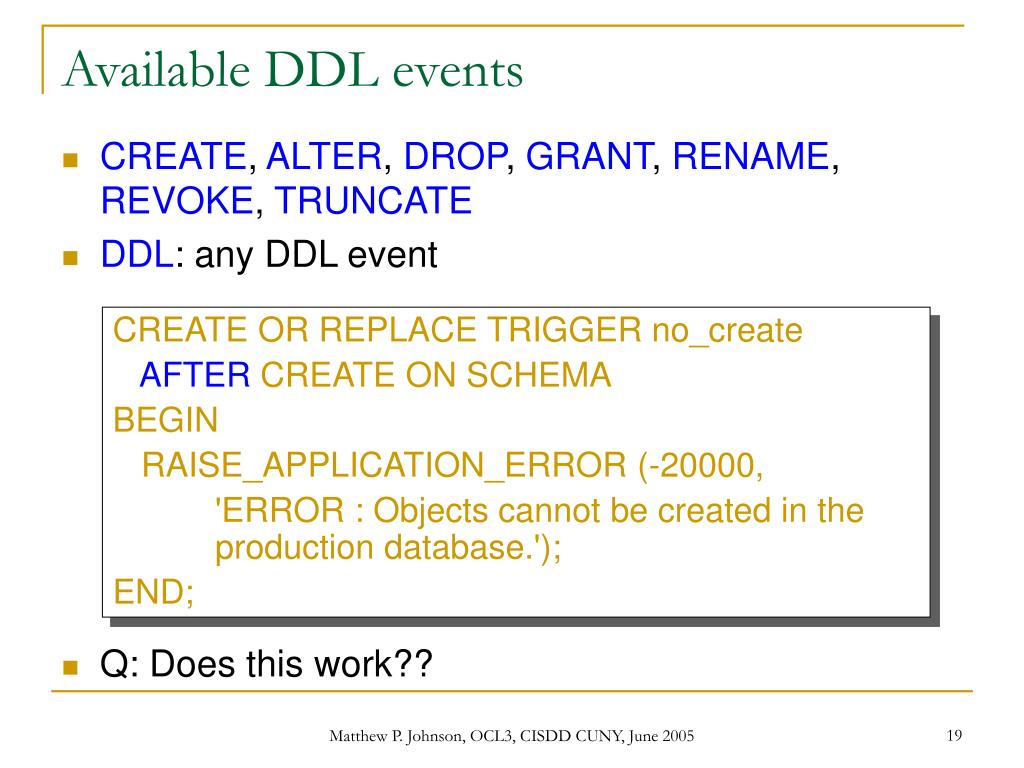 Available DDL events

CREATE, ALTER, DROP, GRANT, RENAME, REVOKE, TRUNCATE

DDL: any DDL event

CREATE OR REPLACE TRIGGER no_create
  AFTER CREATE ON SCHEMA
BEGIN
  RAISE_APPLICATION_ERROR (-20000,
    'ERROR : Objects cannot be created in the production database.');
END;

Q: Does this work??

Matthew P. Johnson, OCL3, CISDD CUNY, June 2005

19